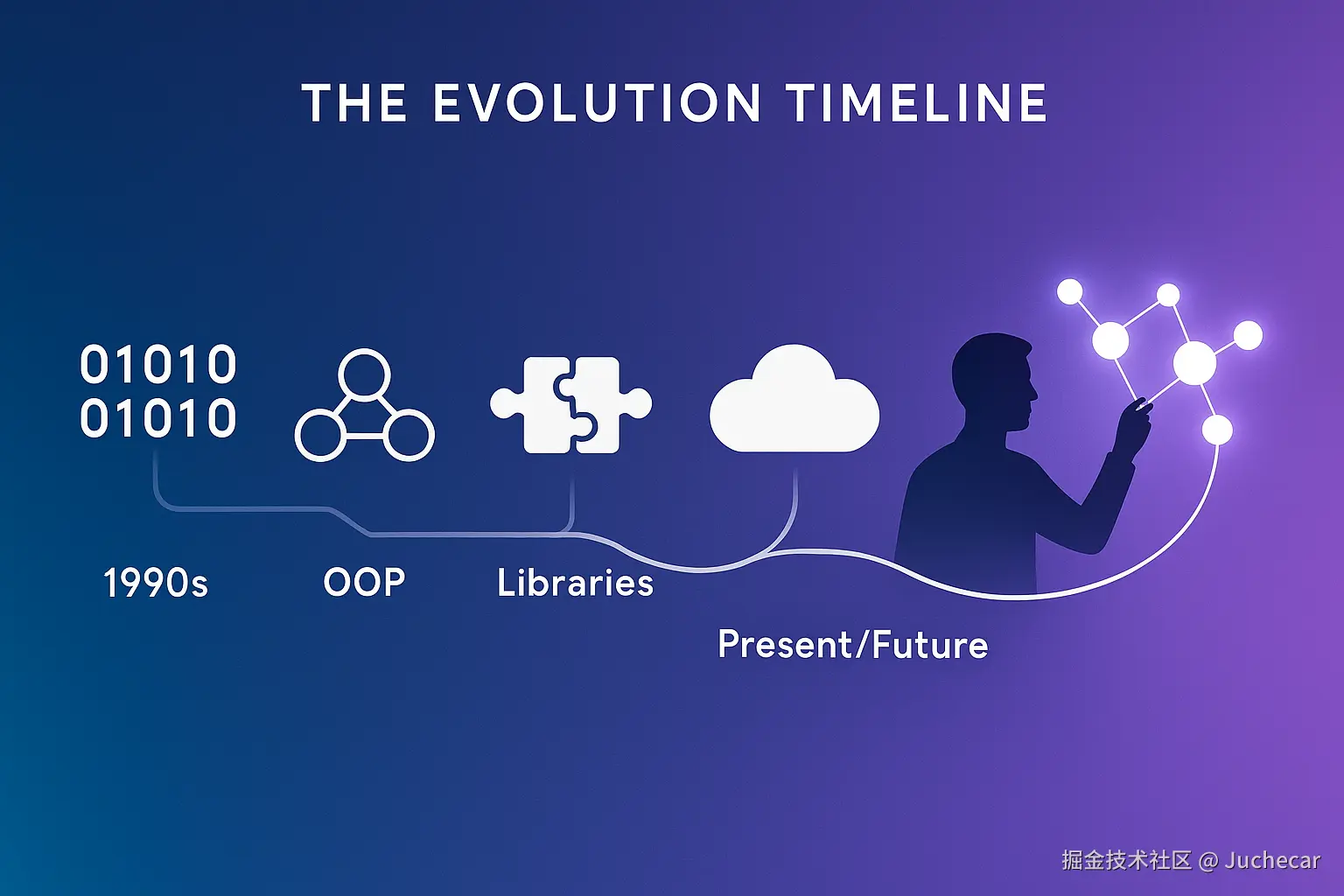 THE EVOLUTION TIMELINE

01010
01010

1990s

OOP

Libraries

Present/Future

掘金技术社区 @ Juchecar